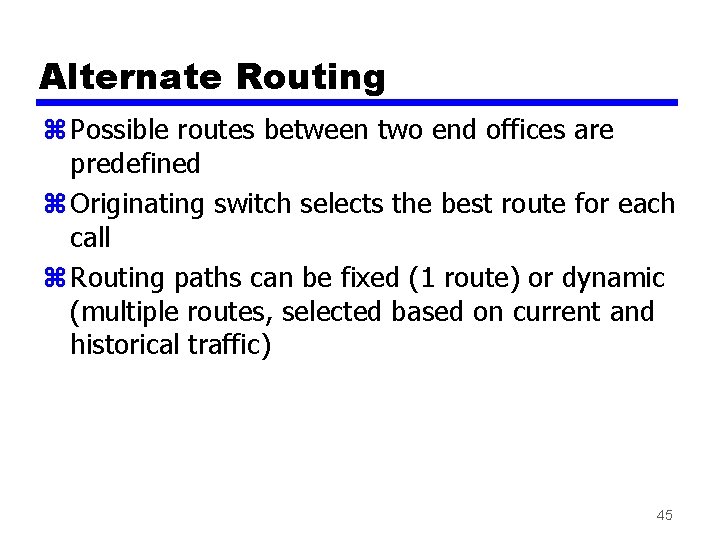 Alternate Routing

⌘ Possible routes between two end offices are predefined

⌘ Originating switch selects the best route for each call

⌘ Routing paths can be fixed (1 route) or dynamic (multiple routes, selected based on current and historical traffic)

45